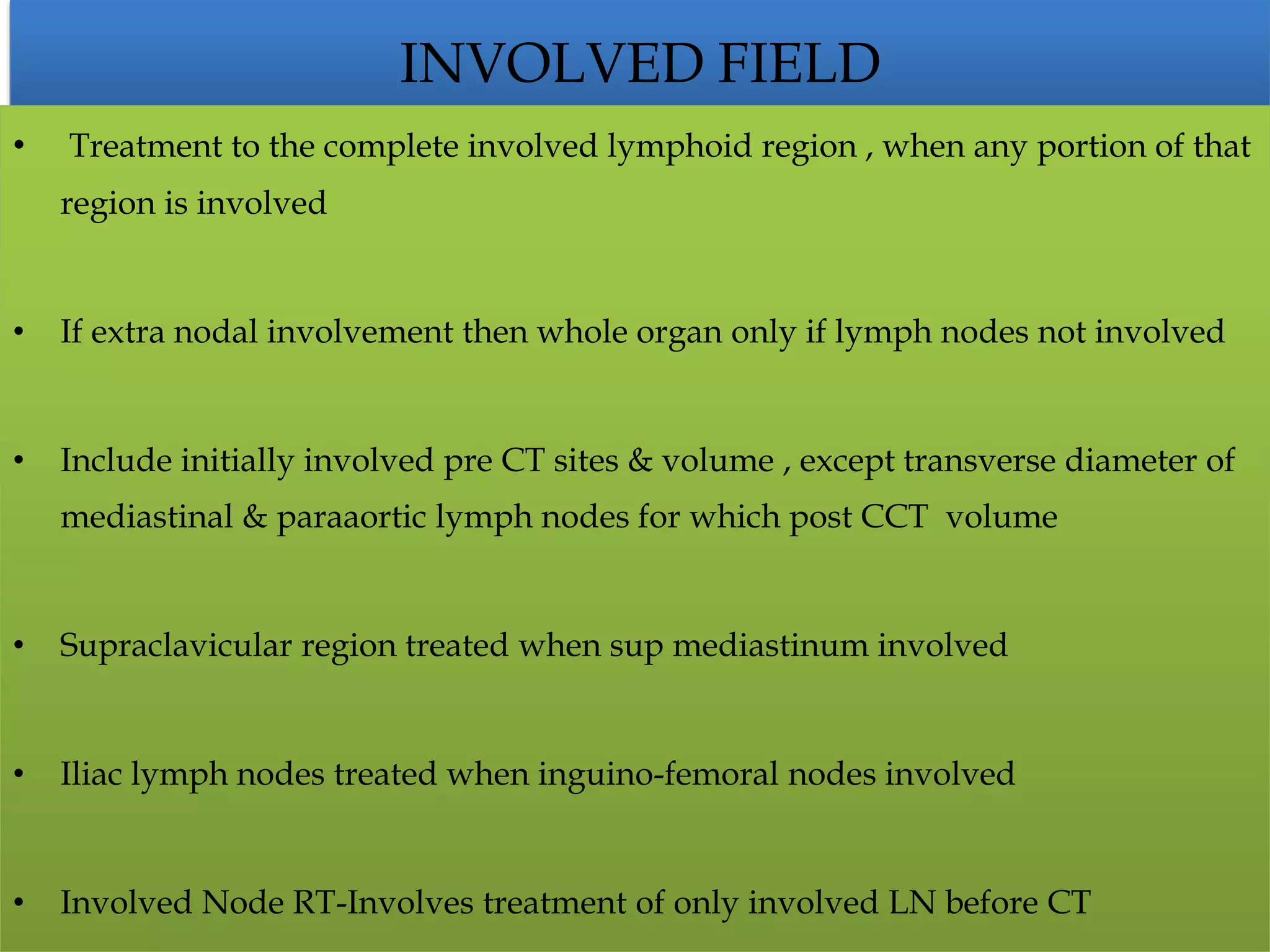 INVOLVED FIELD

• Treatment to the complete involved lymphoid region , when any portion of that region is involved

• If extra nodal involvement then whole organ only if lymph nodes not involved

• Include initially involved pre CT sites & volume , except transverse diameter of mediastinal & paraaortic lymph nodes for which post CCT volume

• Supraclavicular region treated when sup mediastinum involved

• Iliac lymph nodes treated when inguino-femoral nodes involved

• Involved Node RT-Involves treatment of only involved LN before CT